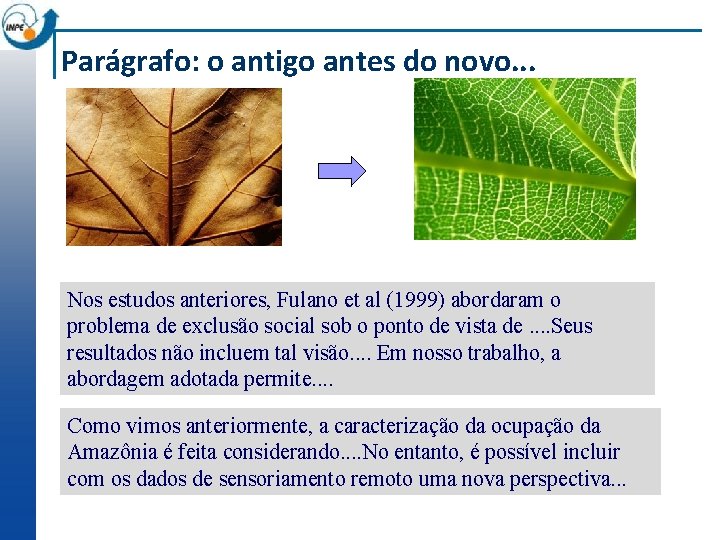 INPE

Parágrafo: o antigo antes do novo...

Nos estudos anteriores, Fulano et al (1999) abordaram o problema de exclusão social sob o ponto de vista de ....Seus resultados não incluem tal visão.... Em nosso trabalho, a abordagem adotada permite....

Como vimos anteriormente, a caracterização da ocupação da Amazônia é feita considerando....No entanto, é possível incluir com os dados de sensoriamento remoto uma nova perspectiva...